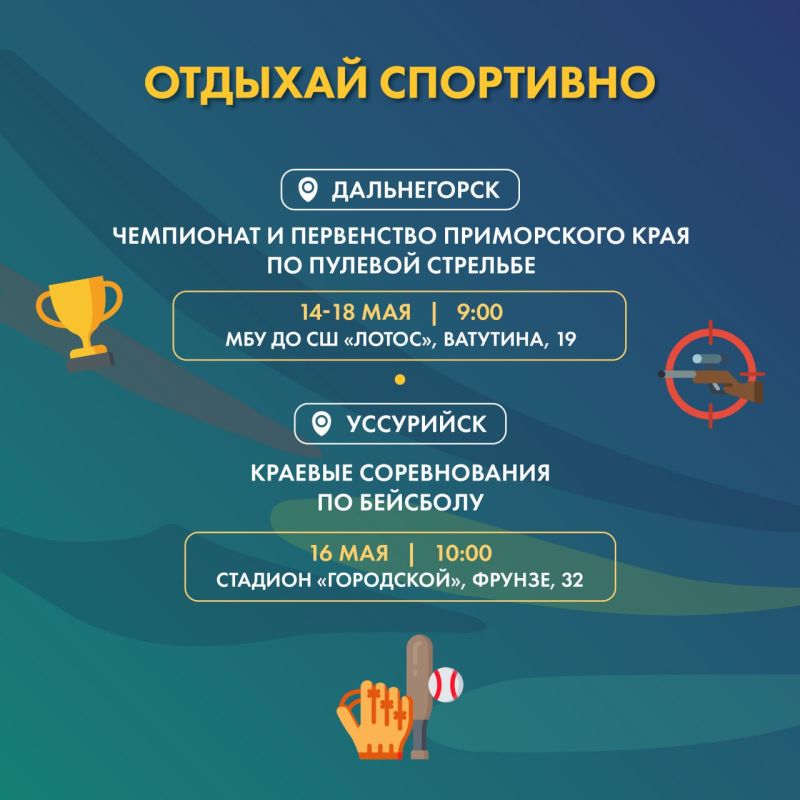 ОТДЫХАЙ СПОРТИВНО

ДАЛЬНЕГОРСК

ЧЕМПИОНАТ И ПЕРВЕНСТВО ПРИМОРСКОГО КРАЯ ПО ПУЛЕВОЙ СТРЕЛЬБЕ

14-18 МАЯ | 9:00
МБУ ДО СШ «ЛОТОС», ВАТУТИНА, 19

УССУРИЙСК

КРАЕВЫЕ СОРЕВНОВАНИЯ ПО БЕЙСБОЛУ

16 МАЯ | 10:00
СТАДИОН «ГОРОДСКОЙ», ФРУНЗЕ, 32